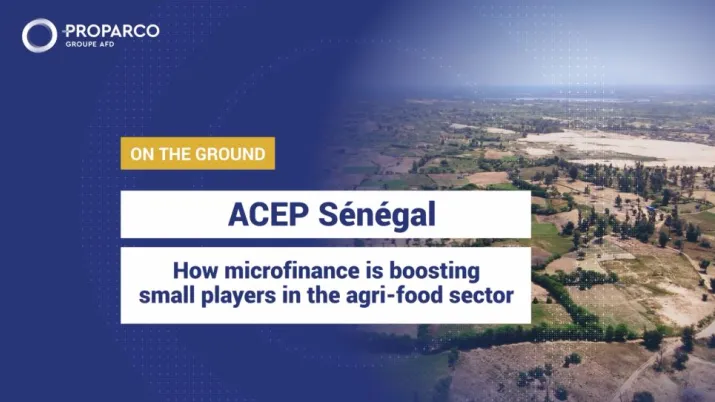 PROPARCO
GROUPE AFD

ON THE GROUND

ACEP Sénégal

How microfinance is boosting small players in the agri-food sector